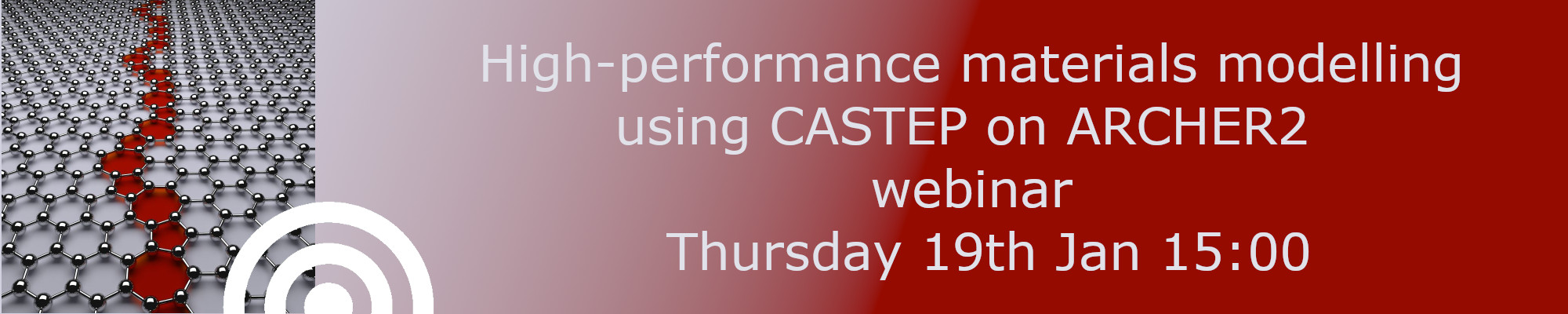 High-performance materials modelling using CASTEP on ARCHER2 webinar
Thursday 19th Jan 15:00